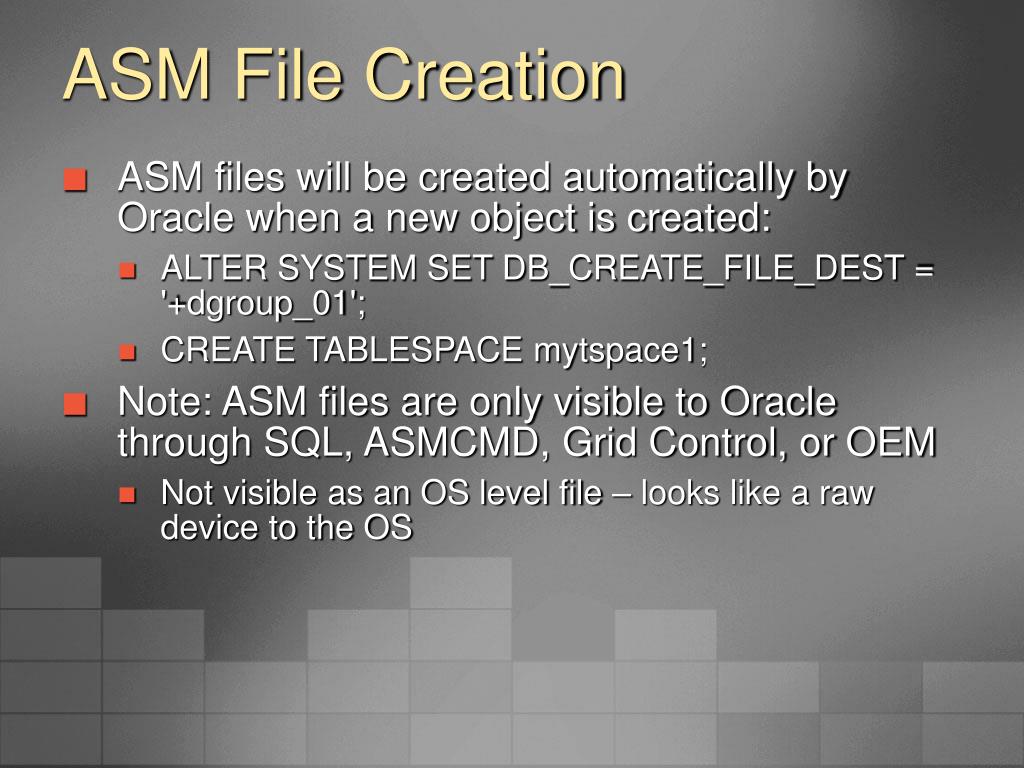 ASM File Creation

ASM files will be created automatically by Oracle when a new object is created:

ALTER SYSTEM SET DB_CREATE_FILE_DEST = '+dgroup_01';

CREATE TABLESPACE mytspace1;

Note: ASM files are only visible to Oracle through SQL, ASMCMD, Grid Control, or OEM

Not visible as an OS level file – looks like a raw device to the OS